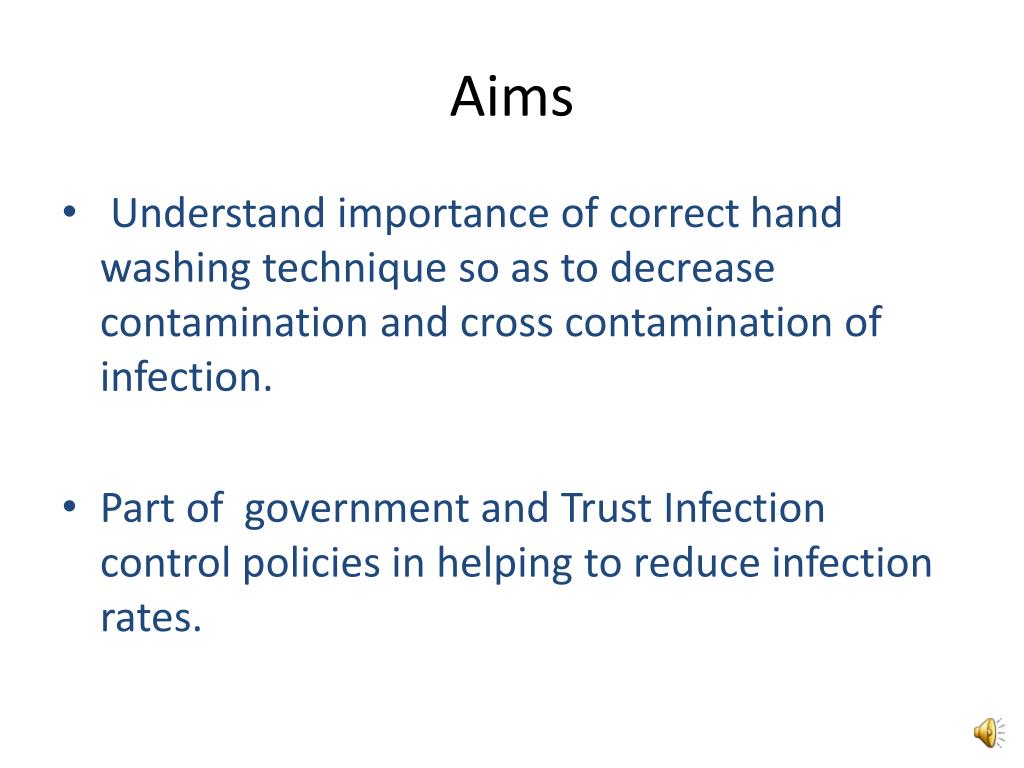 Aims

• Understand importance of correct hand washing technique so as to decrease contamination and cross contamination of infection.

• Part of government and Trust Infection control policies in helping to reduce infection rates.